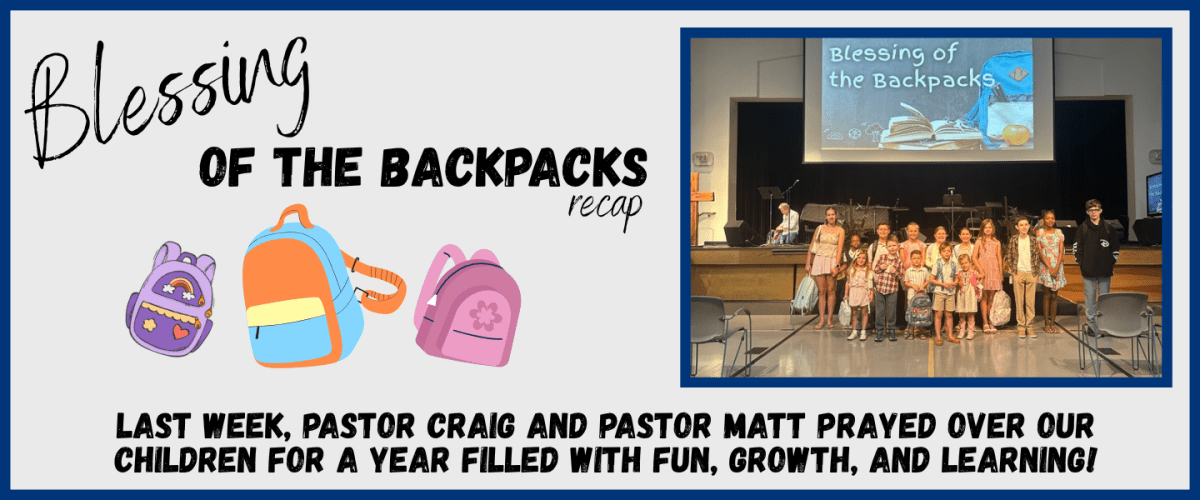 Blessing
OF THE BACKPACKS
recap

Blessing of the Backpacks

LAST WEEK, PASTOR CRAIG AND PASTOR MATT PRAYED OVER OUR CHILDREN FOR A YEAR FILLED WITH FUN, GROWTH, AND LEARNING!